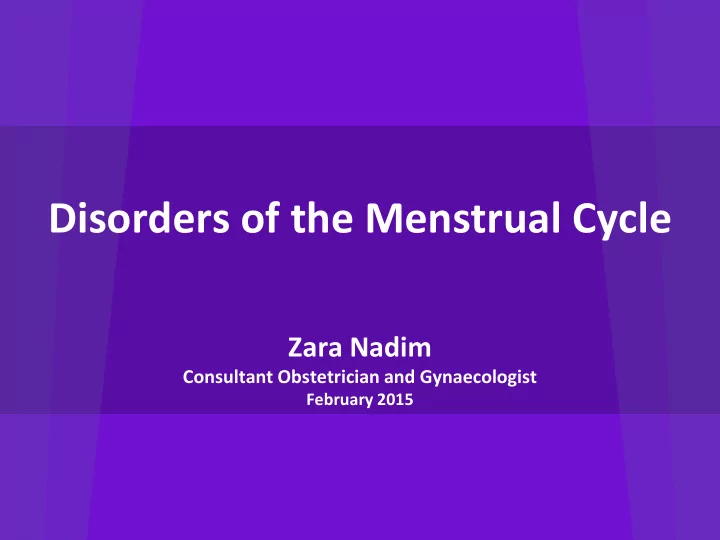 Disorders of the Menstrual Cycle

Zara Nadim
Consultant Obstetrician and Gynaecologist
February 2015